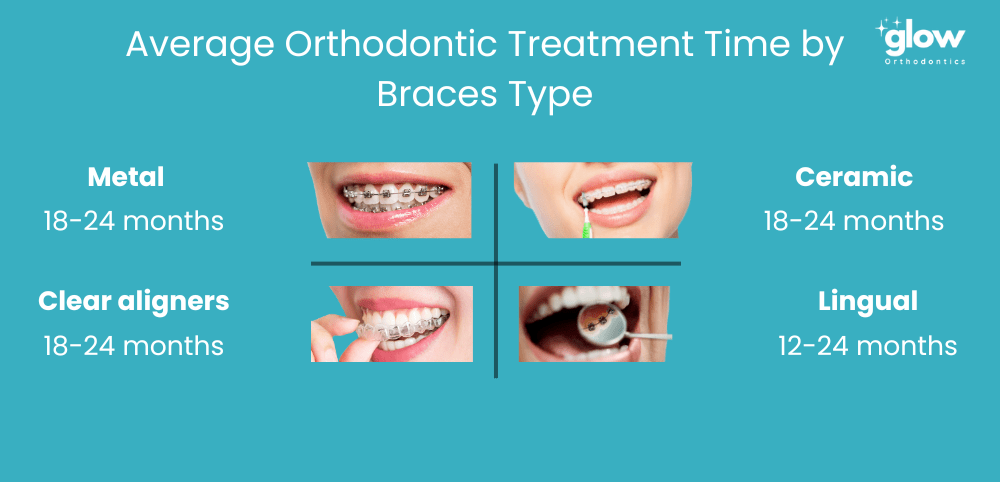 Average Orthodontic Treatment Time by Braces Type

glow
Orthodontics

Metal
18-24 months

Ceramic
18-24 months

Clear aligners
18-24 months

Lingual
12-24 months